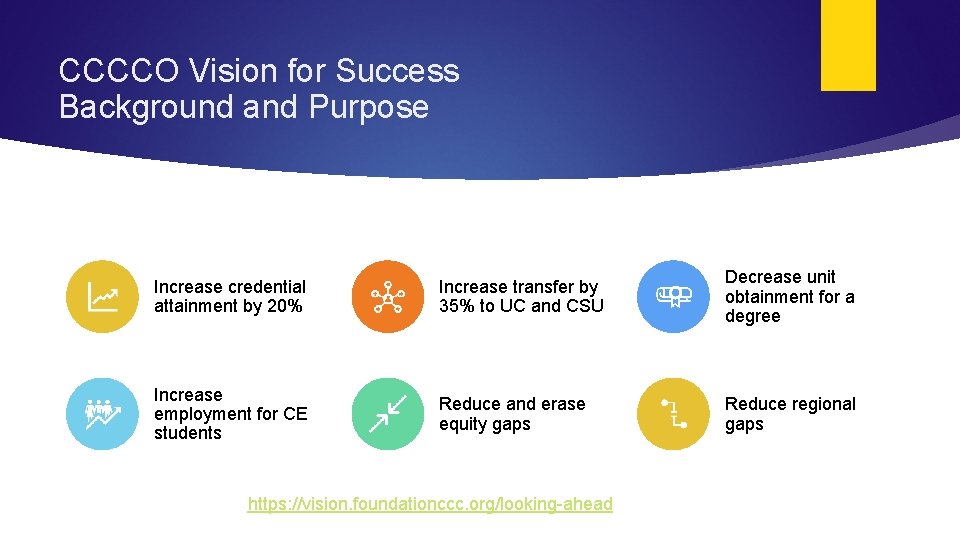 CCCCO Vision for Success
Background and Purpose

Increase credential attainment by 20%

Increase transfer by 35% to UC and CSU

Decrease unit obtainment for a degree

Increase employment for CE students

Reduce and erase equity gaps

Reduce regional gaps

https://vision.foundationccc.org/looking-ahead